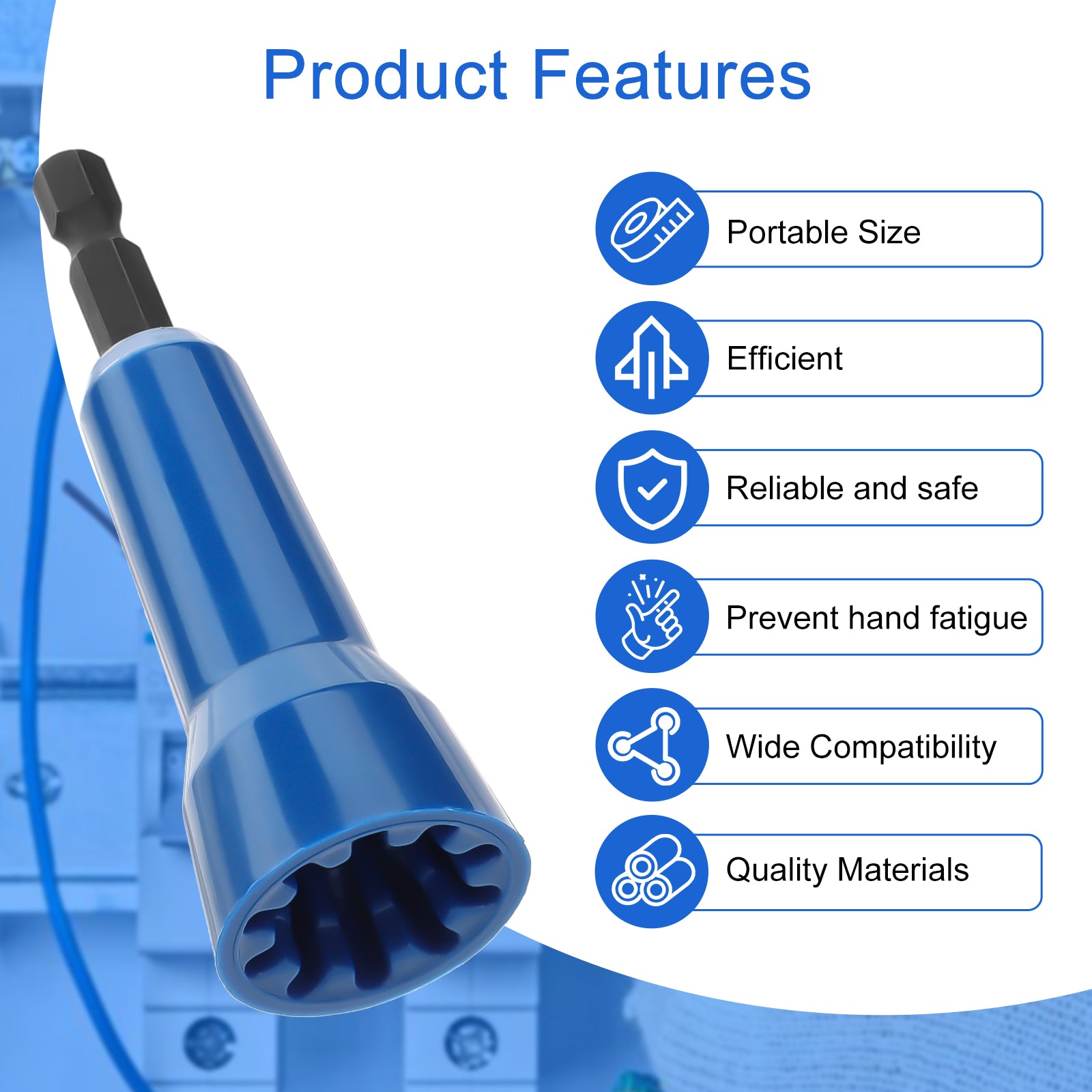 Product Features

Portable Size

Efficient

Reliable and safe

Prevent hand fatigue

Wide Compatibility

Quality Materials